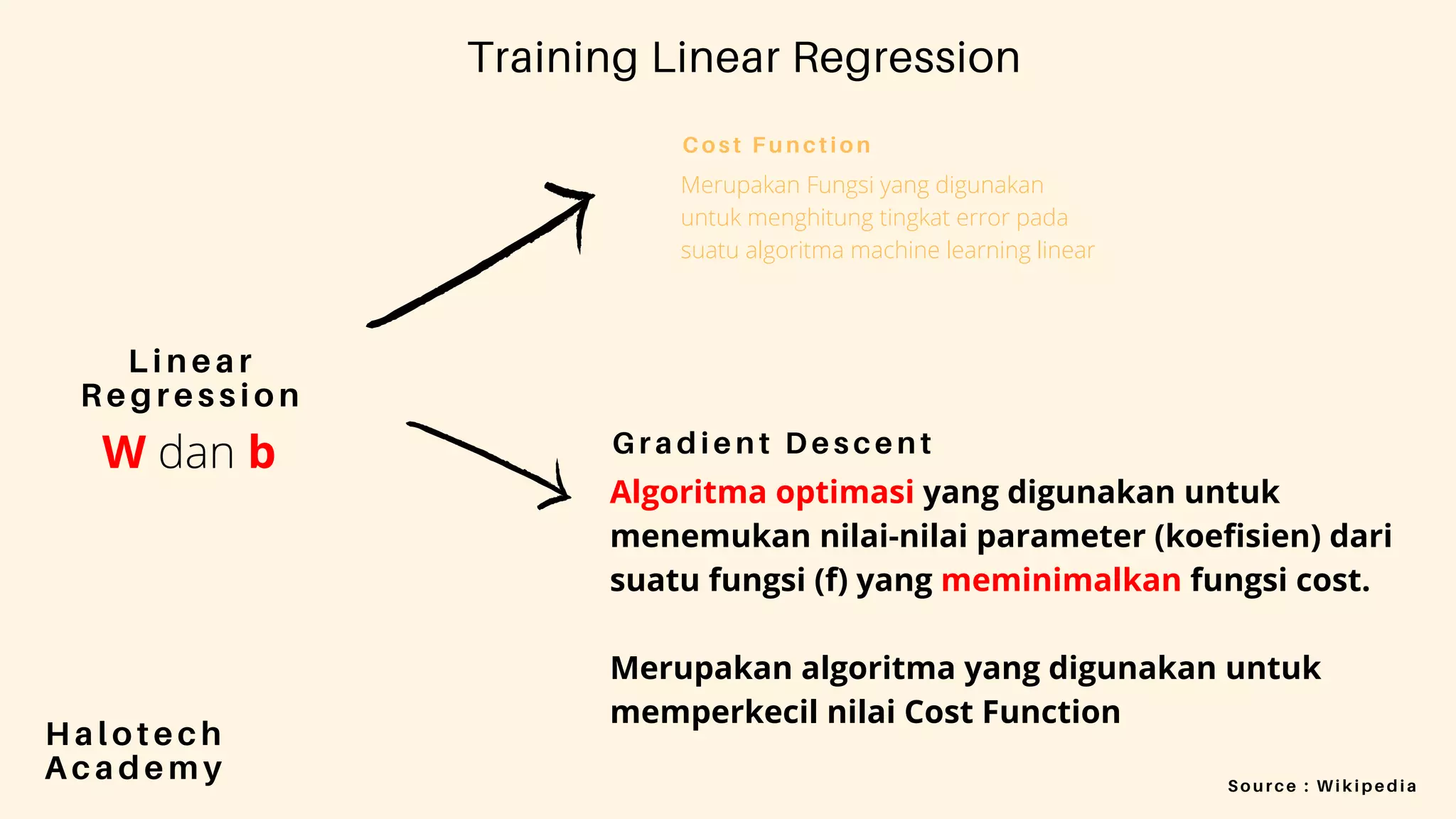 Training Linear Regression

Cost Function

Merupakan Fungsi yang digunakan untuk menghitung tingkat error pada suatu algoritma machine learning linear

Linear Regression

W dan b

Gradient Descent

Algoritma optimasi yang digunakan untuk menemukan nilai-nilai parameter (koefisien) dari suatu fungsi (f) yang meminimalkan fungsi cost.

Merupakan algoritma yang digunakan untuk memperkecil nilai Cost Function

Halotech Academy

Source : Wikipedia